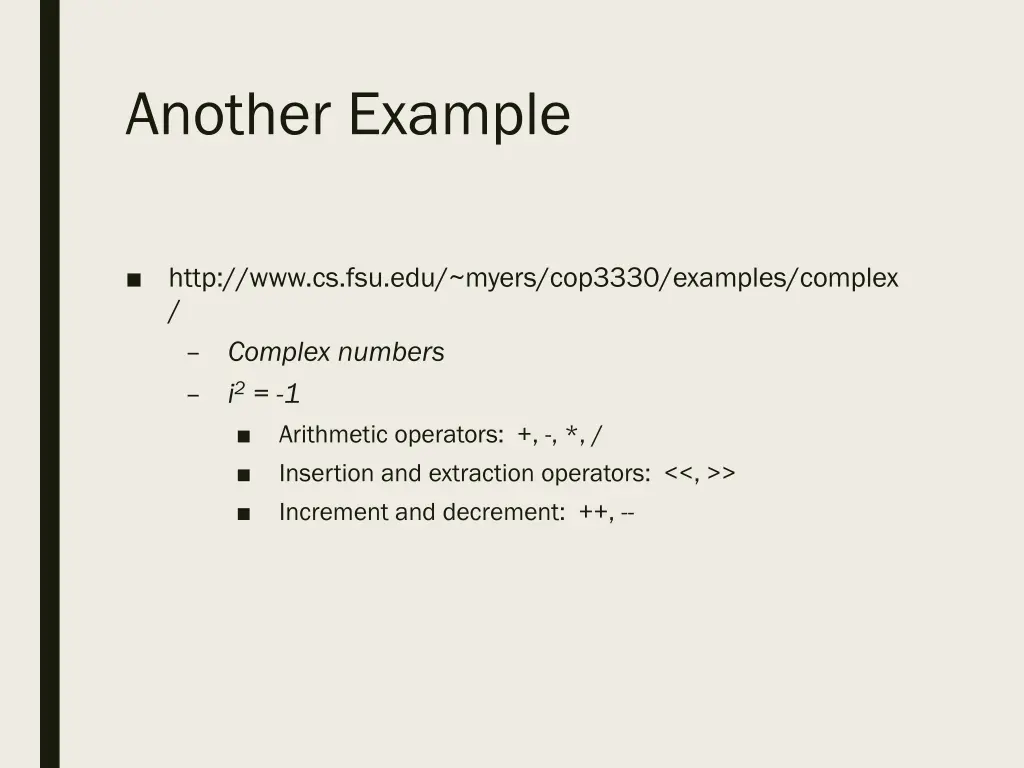 Another Example

■ http://www.cs.fsu.edu/~myers/cop3330/examples/complex/

– Complex numbers

– $i^2 = -1$

■ Arithmetic operators: +, -, *, /

■ Insertion and extraction operators: <<, >>

■ Increment and decrement: ++, --